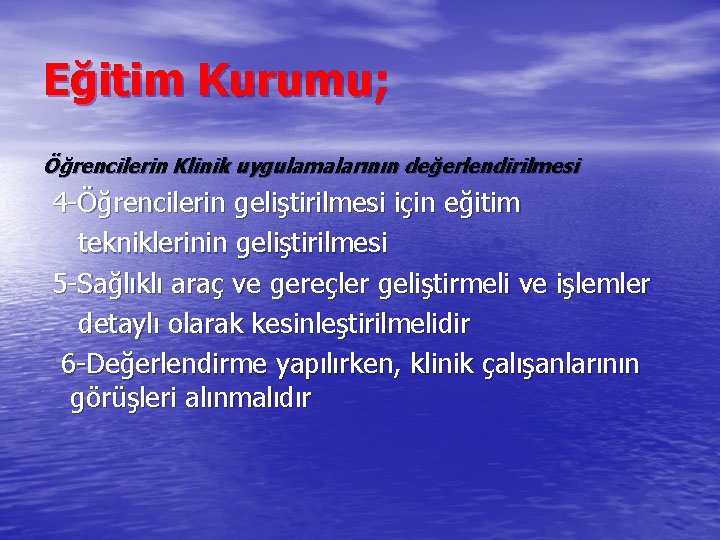 Eğitim Kurumu;

Öğrencilerin Klinik uygulamalarının değerlendirilmesi

4-Öğrencilerin geliştirilmesi için eğitim tekniklerinin geliştirilmesi

5-Sağlıklı araç ve gereçler geliştirmeli ve işlemler detaylı olarak kesinleştirilmelidir

6-Değerlendirme yapılırken, klinik çalışanlarının görüşleri alınmalıdır